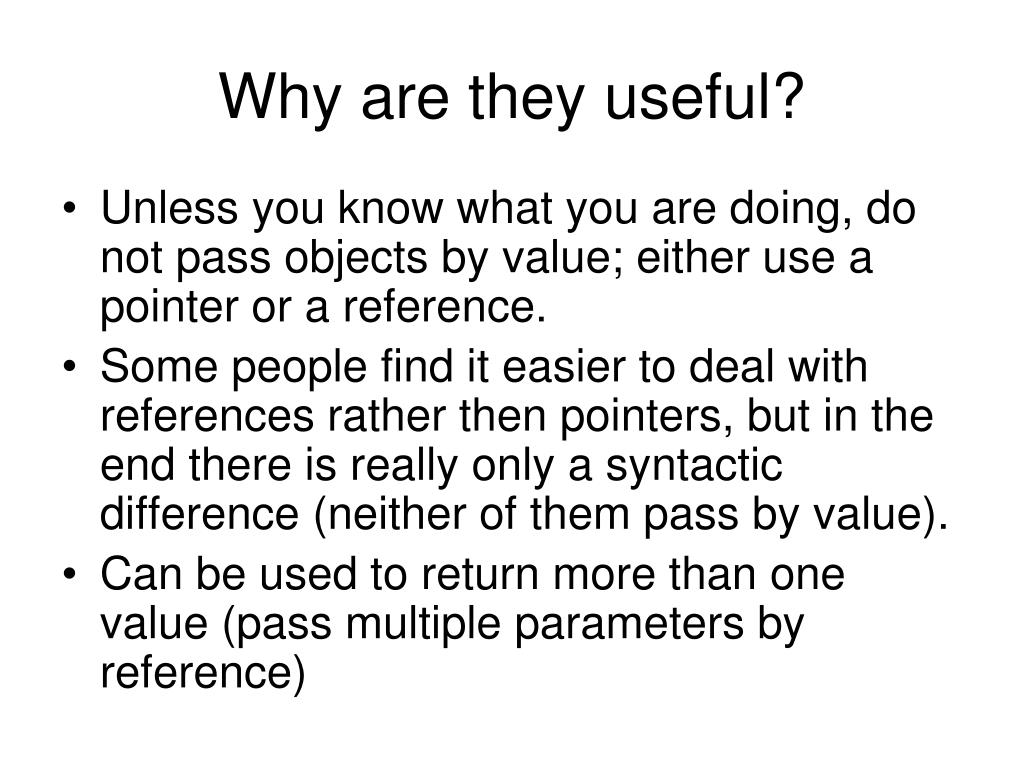 Why are they useful?

• Unless you know what you are doing, do not pass objects by value; either use a pointer or a reference.
• Some people find it easier to deal with references rather then pointers, but in the end there is really only a syntactic difference (neither of them pass by value).
• Can be used to return more than one value (pass multiple parameters by reference)